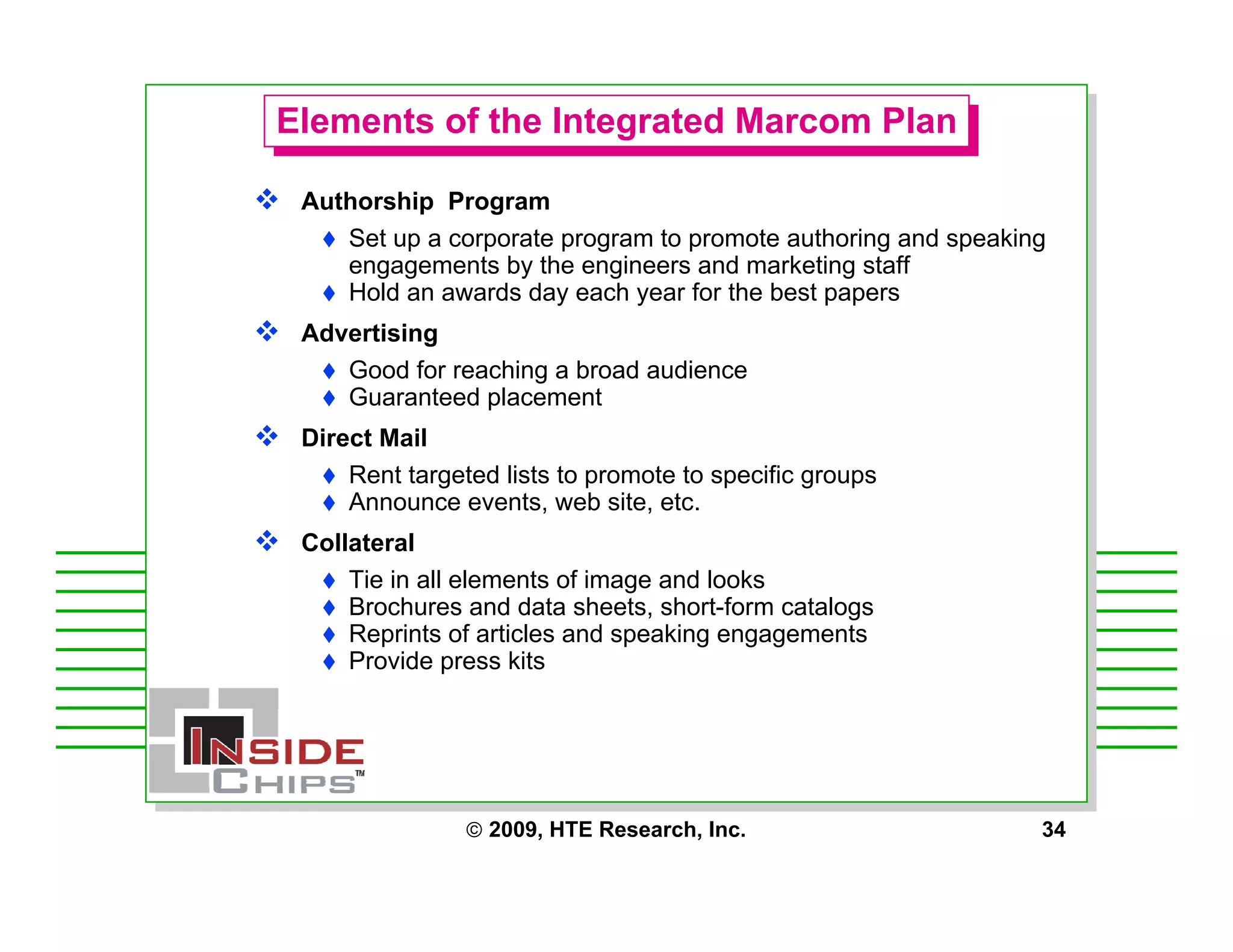 Elements of the Integrated Marcom Plan

❖ Authorship Program

♦ Set up a corporate program to promote authoring and speaking engagements by the engineers and marketing staff
♦ Hold an awards day each year for the best papers

❖ Advertising

♦ Good for reaching a broad audience
♦ Guaranteed placement

❖ Direct Mail

♦ Rent targeted lists to promote to specific groups
♦ Announce events, web site, etc.

❖ Collateral

♦ Tie in all elements of image and looks
♦ Brochures and data sheets, short-form catalogs
♦ Reprints of articles and speaking engagements
♦ Provide press kits

INSIDE CHIPS™

© 2009, HTE Research, Inc. 34